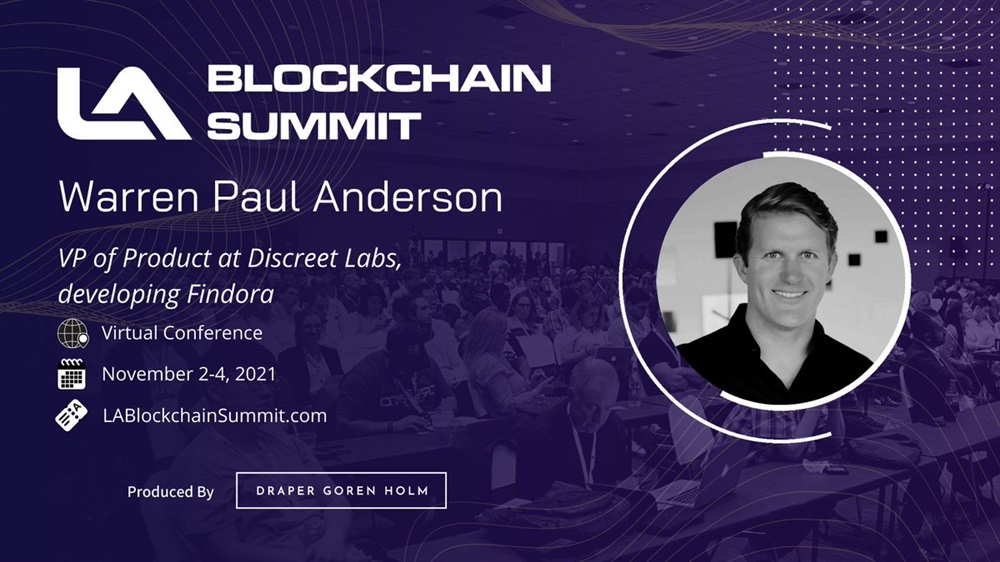 LA BLOCKCHAIN SUMMIT

Warren Paul Anderson

VP of Product at Discreet Labs, developing Findora

Virtual Conference

November 2-4, 2021

LABlockchainSummit.com

Produced By DRAPER GOREN HOLM